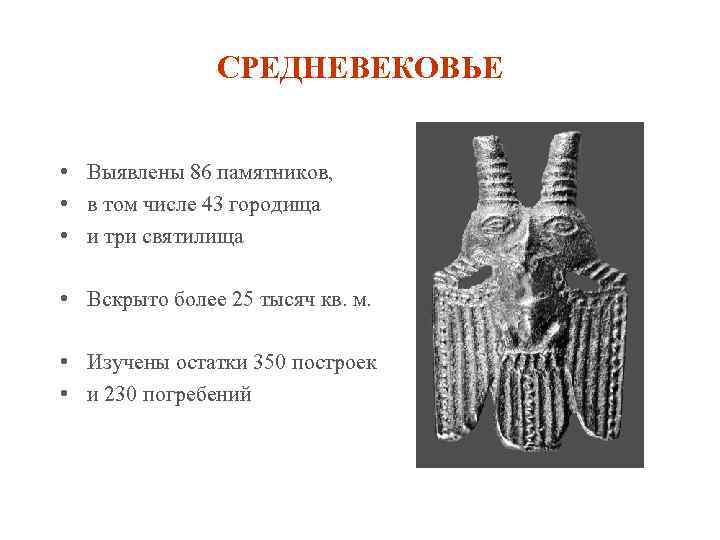 СРЕДНЕВЕКОВЬЕ

• Выявлены 86 памятников,
• в том числе 43 городища
• и три святилища

• Вскрыто более 25 тысяч кв. м.

• Изучены остатки 350 построек
• и 230 погребений